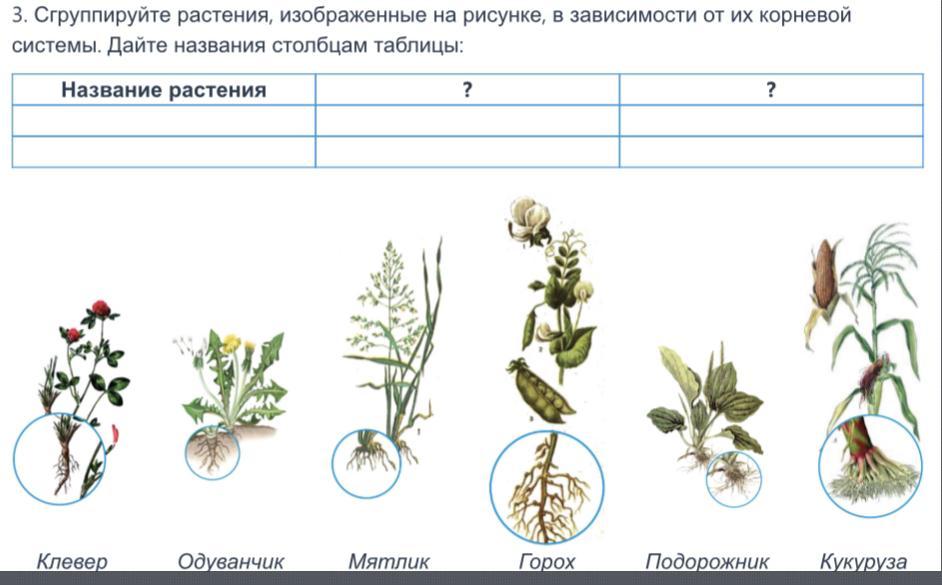 3. Сгруппируйте растения, изображенные на рисунке, в зависимости от их корневой системы. Дайте названия столбцам таблицы:

| Название растения | ? | ? |
|---|---|---|
| | | |
| | | |

Клевер Одуванчик Мятлик Горох Подорожник Кукуруза